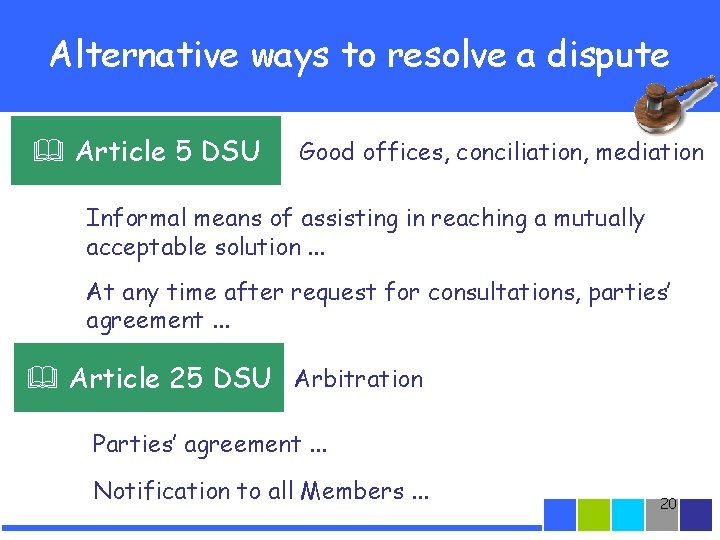 Alternative ways to resolve a dispute

Article 5 DSU Good offices, conciliation, mediation

Informal means of assisting in reaching a mutually acceptable solution ...

At any time after request for consultations, parties' agreement ...

Article 25 DSU Arbitration

Parties' agreement ...

Notification to all Members ...

20